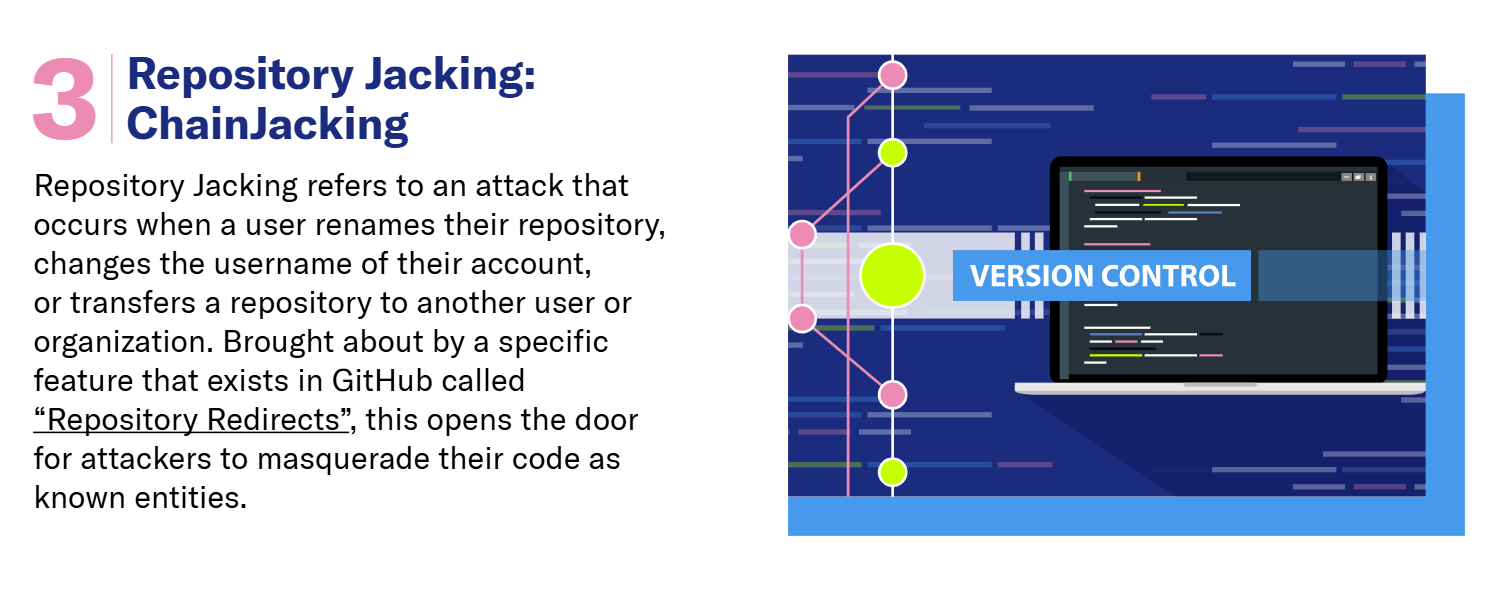 3 Repository Jacking: ChainJacking

Repository Jacking refers to an attack that occurs when a user renames their repository, changes the username of their account, or transfers a repository to another user or organization. Brought about by a specific feature that exists in GitHub called “Repository Redirects”, this opens the door for attackers to masquerade their code as known entities.

VERSION CONTROL